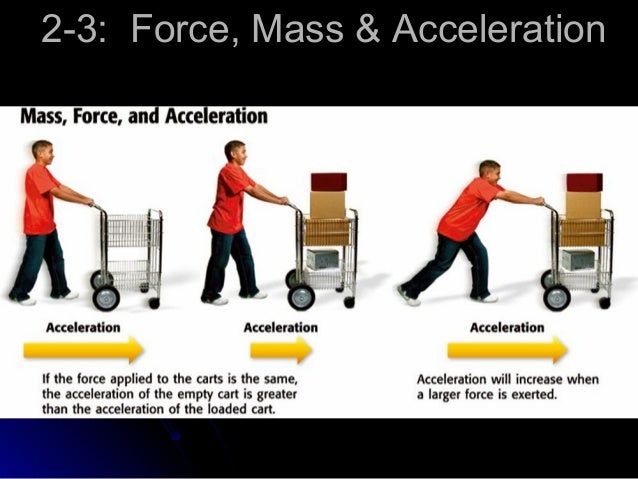 2-3: Force, Mass & Acceleration

Mass, Force, and Acceleration

Acceleration

Acceleration

Acceleration

If the force applied to the carts is the same, the acceleration of the empty cart is greater than the acceleration of the loaded cart.

Acceleration will increase when a larger force is exerted.